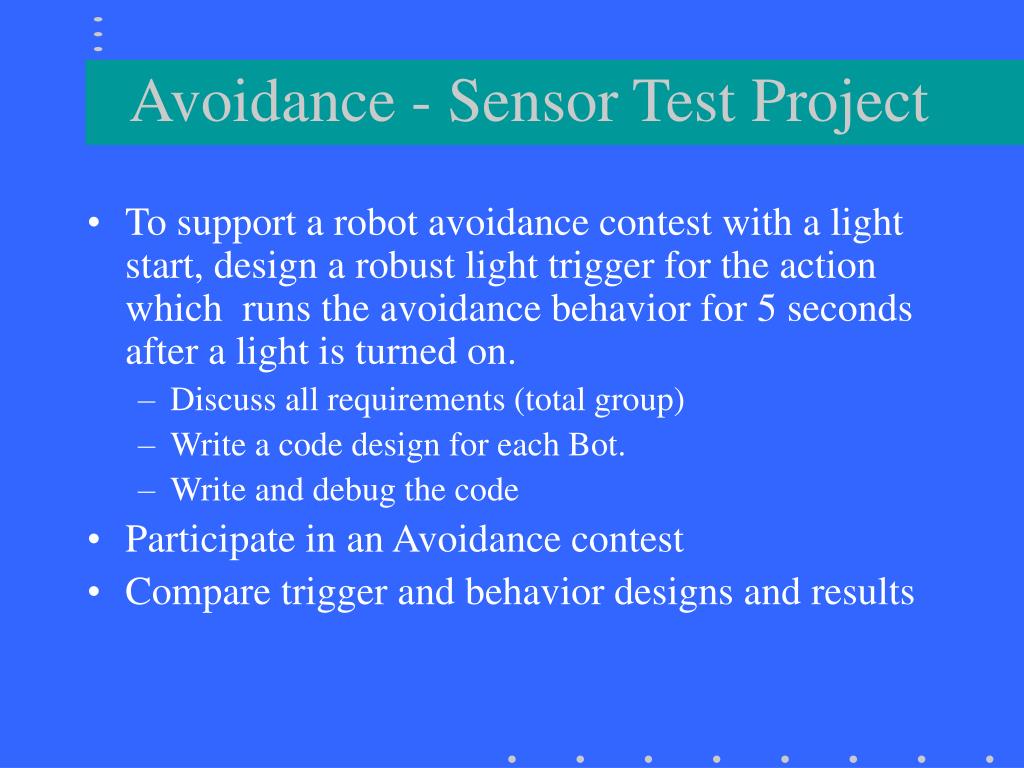 Avoidance - Sensor Test Project

• To support a robot avoidance contest with a light start, design a robust light trigger for the action which runs the avoidance behavior for 5 seconds after a light is turned on.
– Discuss all requirements (total group)
– Write a code design for each Bot.
– Write and debug the code
• Participate in an Avoidance contest
• Compare trigger and behavior designs and results